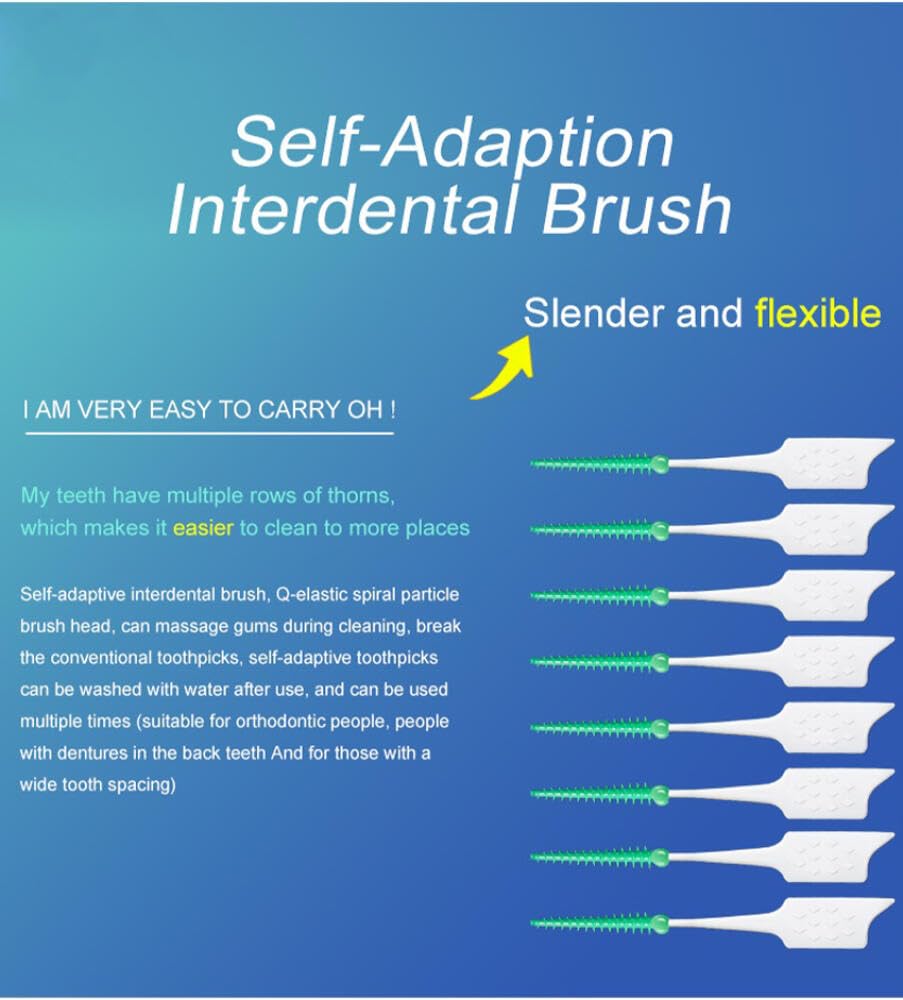 Self-Adaption
Interdental Brush

Slender and flexible

I AM VERY EASY TO CARRY OH !

My teeth have multiple rows of thorns, which makes it easier to clean to more places

Self-adaptive interdental brush, Q-elastic spiral particle brush head, can massage gums during cleaning, break the conventional toothpicks, self-adaptive toothpicks can be washed with water after use, and can be used multiple times (suitable for orthodontic people, people with dentures in the back teeth And for those with a wide tooth spacing)